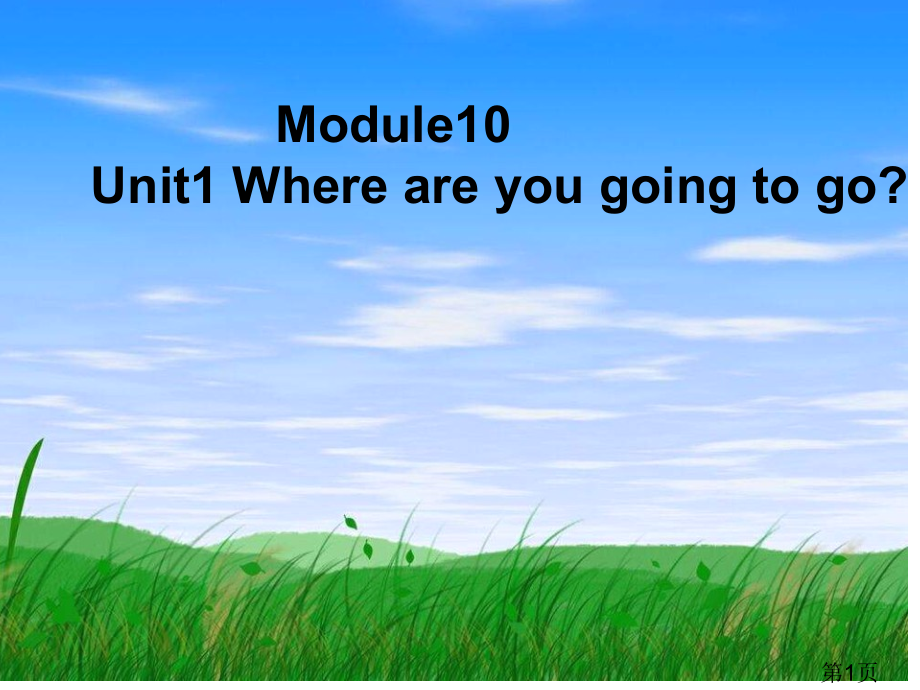 Module10

Unit1 Where are you going to go?

第1页